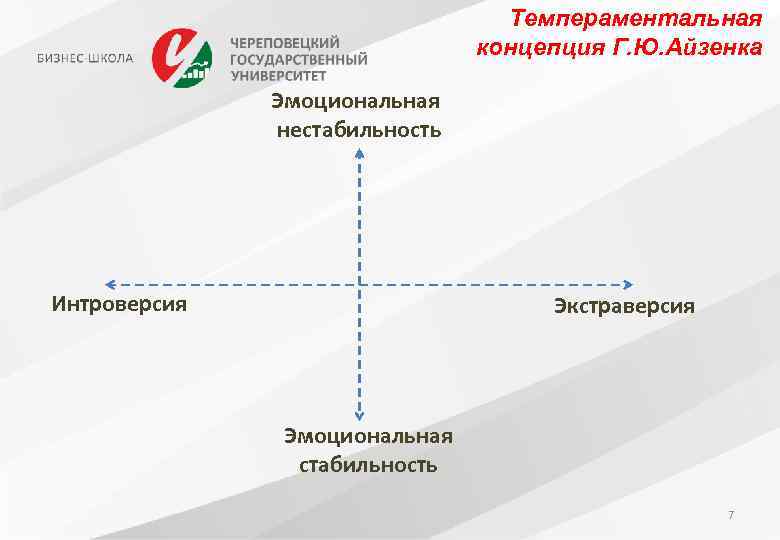 БИЗНЕС-ШКОЛА

ЧЕРЕПОВЕЦКИЙ ГОСУДАРСТВЕННЫЙ УНИВЕРСИТЕТ

Темпераментальная концепция Г.Ю.Айзенка

Эмоциональная нестабильность

Интроверсия

Экстраверсия

Эмоциональная стабильность

7